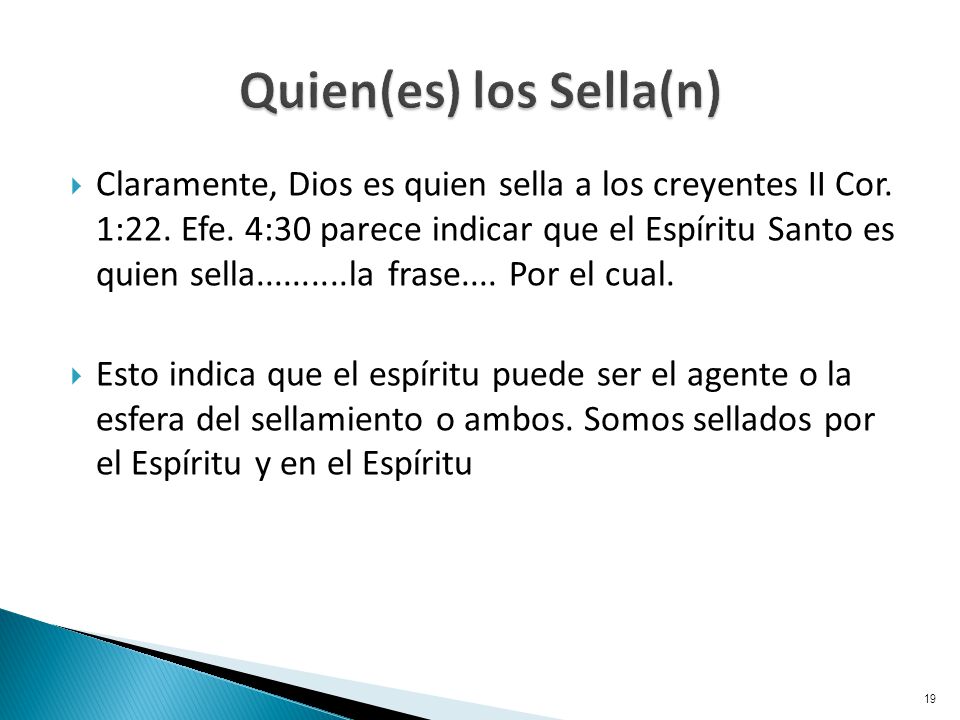 Quien(es) los Sella(n)

Claramente, Dios es quien sella a los creyentes II Cor. 1:22. Efe. 4:30 parece indicar que el Espíritu Santo es quien sella..........la frase.... Por el cual.

Esto indica que el espíritu puede ser el agente o la esfera del sellamiento o ambos. Somos sellados por el Espíritu y en el Espíritu

19